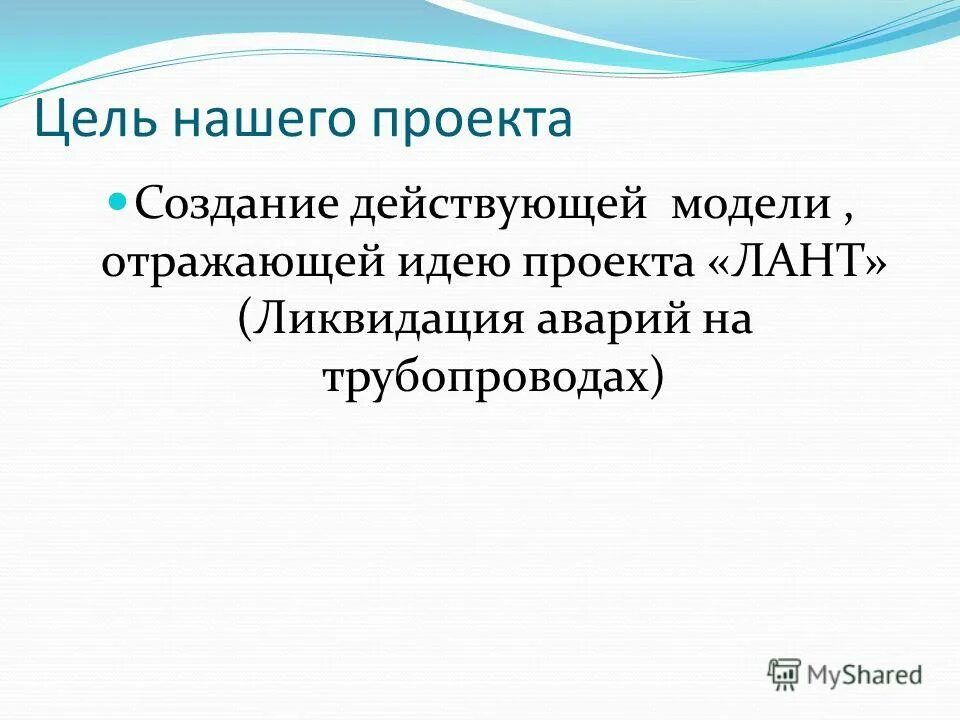 Цель нашего проекта

Создание действующей модели , отражающей идею проекта «ЛАНТ» (Ликвидация аварий на трубопроводах)

MyShared